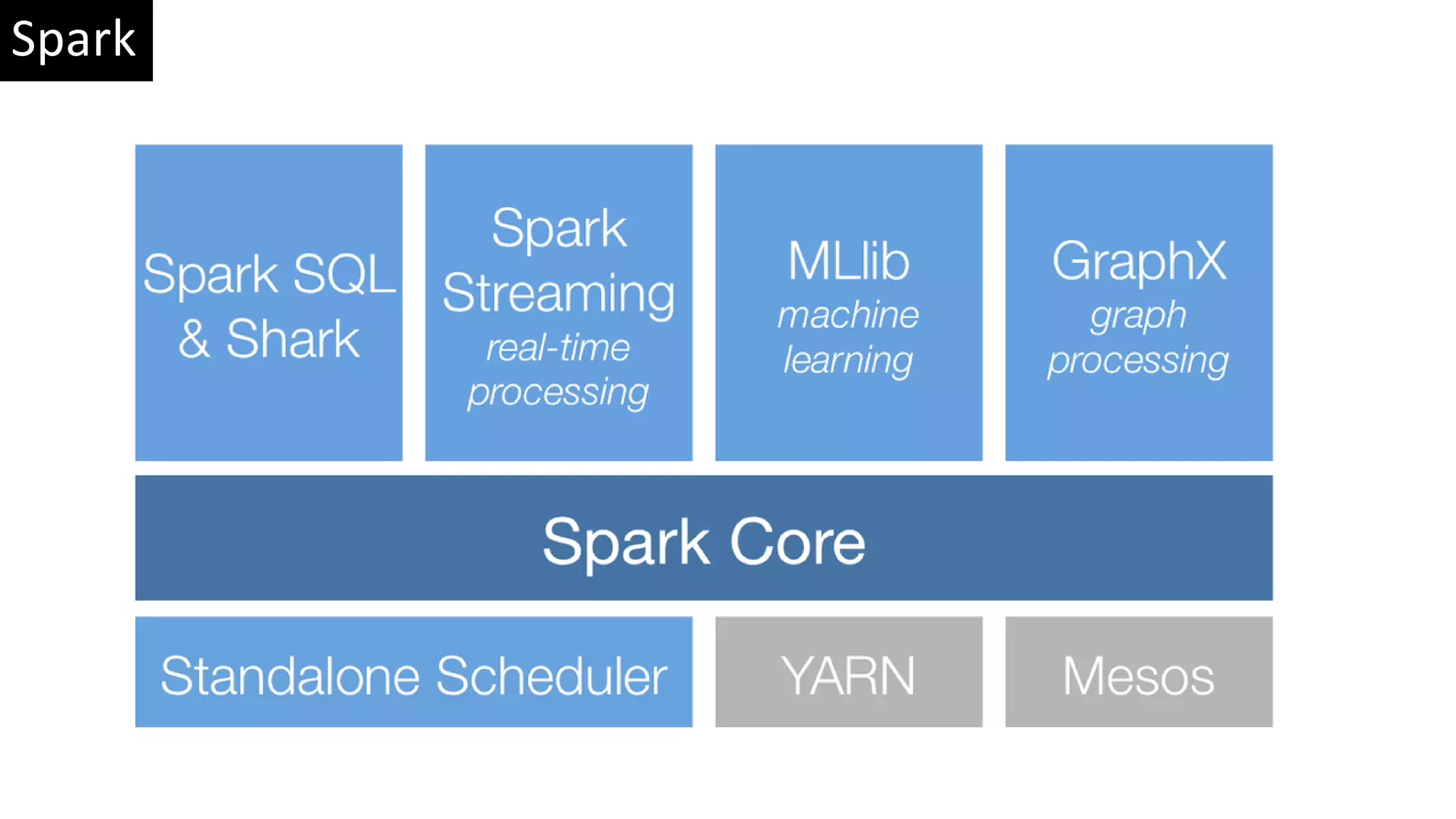 Spark

Spark SQL & Shark

Spark Streaming real-time processing

MLlib machine learning

GraphX graph processing

Spark Core

Standalone Scheduler

YARN

Mesos